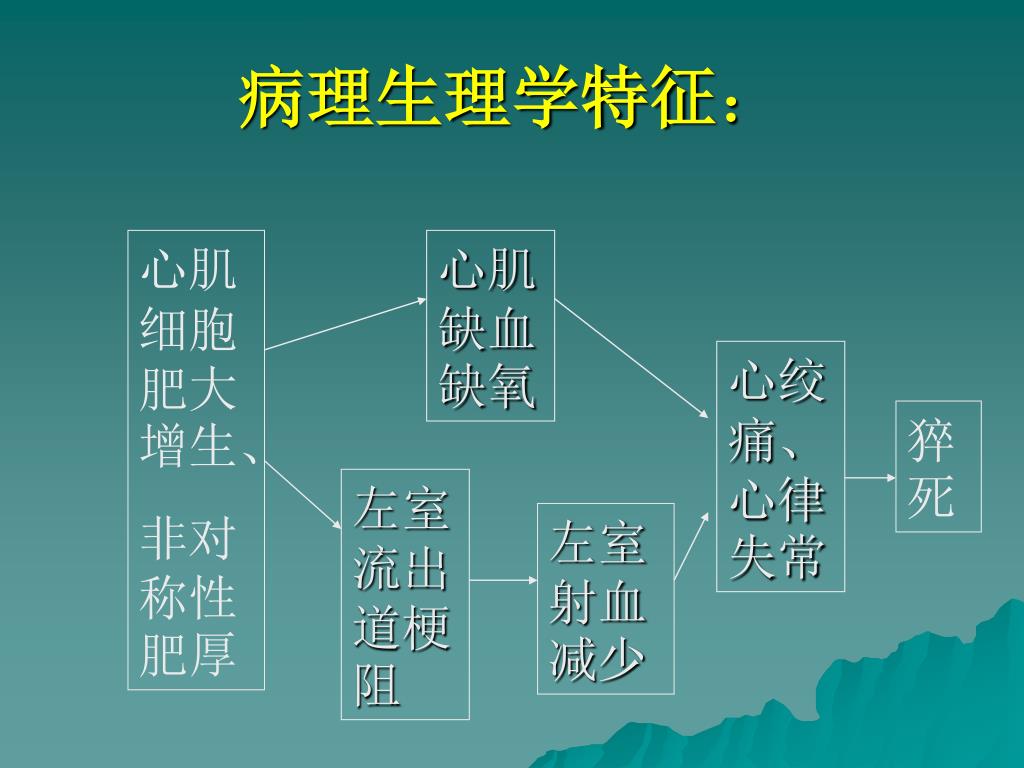 病理生理学特征：

心肌细胞肥大增生、

非对称性肥厚

心肌缺血缺氧

左室流出道梗阻

左室射血减少

心绞痛、心律失常

猝死